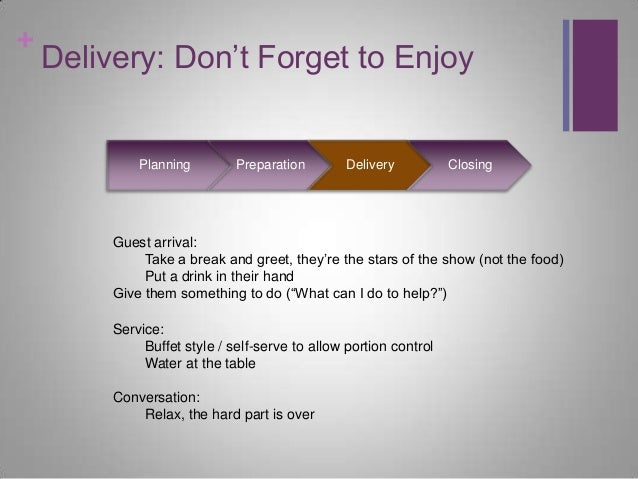 + Delivery: Don’t Forget to Enjoy

Planning
Preparation
Delivery
Closing

Guest arrival:
Take a break and greet, they’re the stars of the show (not the food)
Put a drink in their hand
Give them something to do (“What can I do to help?”)

Service:
Buffet style / self-serve to allow portion control
Water at the table

Conversation:
Relax, the hard part is over